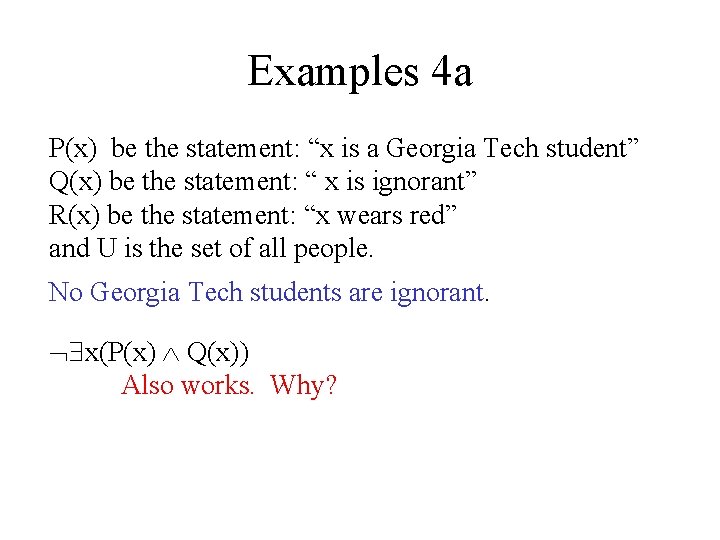 Examples 4a

P(x) be the statement: “x is a Georgia Tech student”
Q(x) be the statement: “ x is ignorant”
R(x) be the statement: “x wears red”
and U is the set of all people.

No Georgia Tech students are ignorant.

$\neg\exists x(P(x) \wedge Q(x))$
Also works. Why?